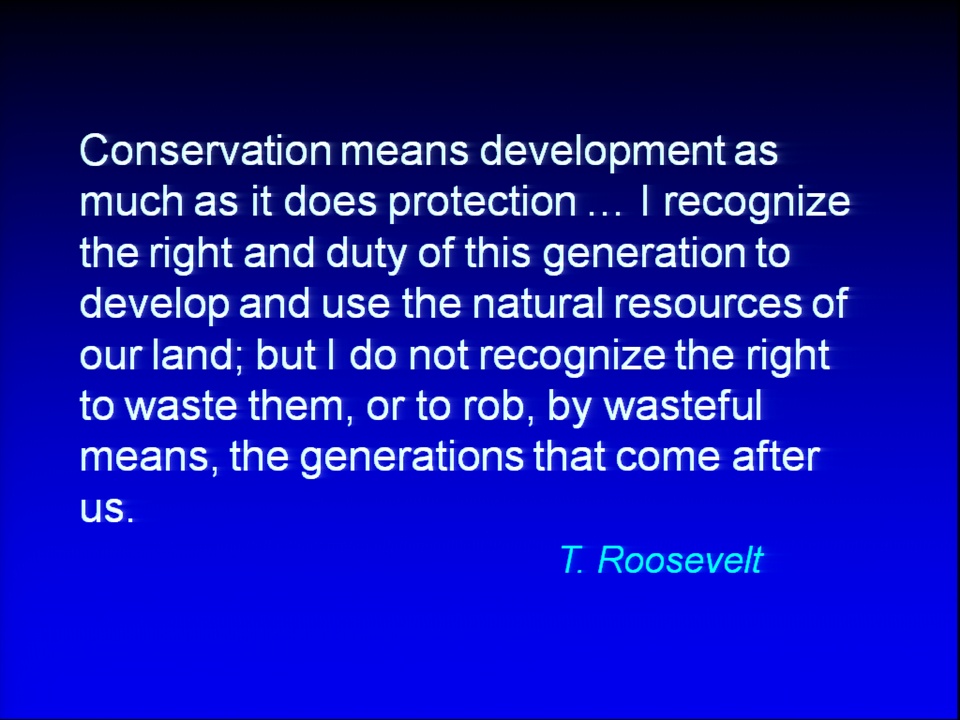 Conservation means development as much as it does protection … I recognize the right and duty of this generation to develop and use the natural resources of our land; but I do not recognize the right to waste them, or to rob, by wasteful means, the generations that come after us.

T. Roosevelt